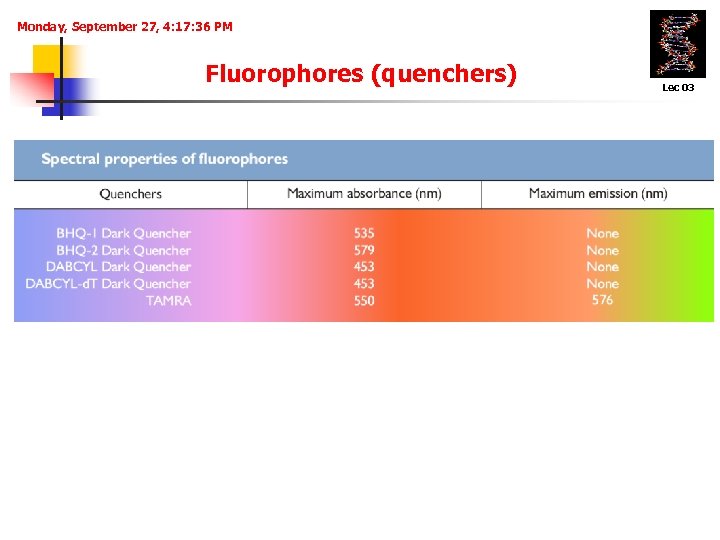 Monday, September 27, 4:17:36 PM

Fluorophores (quenchers)

Lec 03

Spectral properties of fluorophores

| Quenchers | Maximum absorbance (nm) | Maximum emission (nm) |
|---|---|---|
| BHQ-1 Dark Quencher | 535 | None |
| BHQ-2 Dark Quencher | 579 | None |
| DABCYL Dark Quencher | 453 | None |
| DABCYL-dT Dark Quencher | 453 | None |
| TAMRA | 550 | 576 |